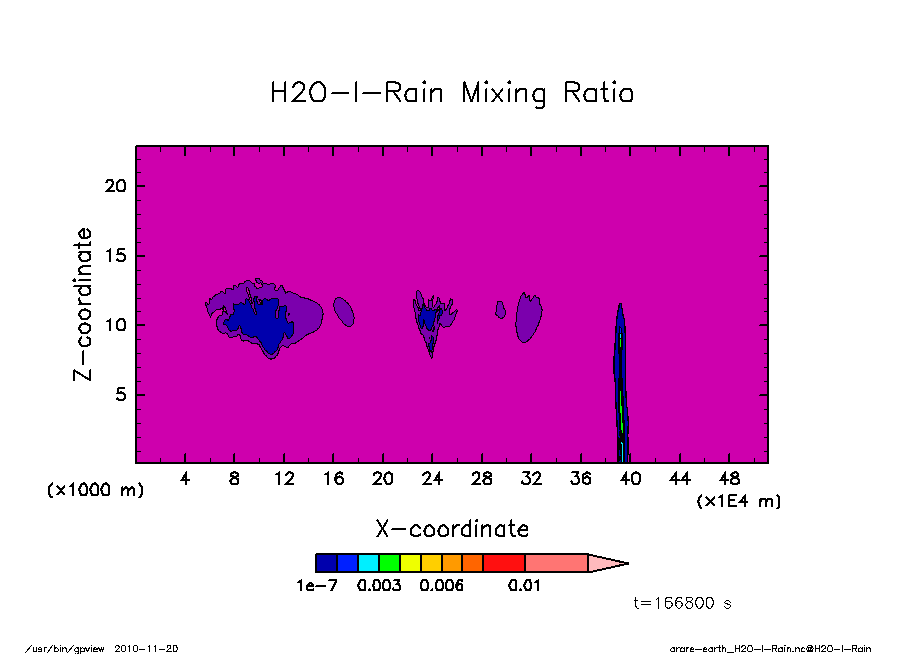 H2O-l-Rain Mixing Ratio

Z-coordinate

20
15
10
5

(x1000 m)

4 8 12 16 20 24 28 32 36 40 44 48

(x1E4 m)

X-coordinate

1e-7 0.003 0.006 0.01

t=166800 s

/usr/bin/gpview 2010-11-20

arare-earth_H2O-l-Rain.nc@H2O-l-Rain